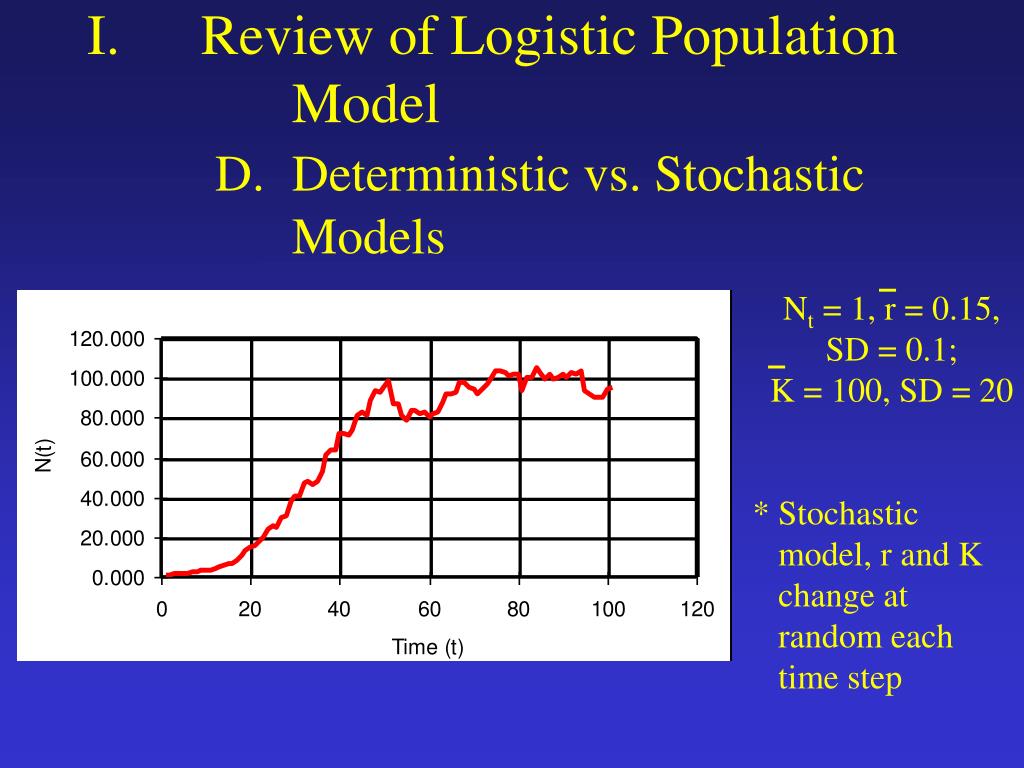 I. Review of Logistic Population Model

D. Deterministic vs. Stochastic Models

120.000
100.000
80.000
60.000
40.000
20.000
0.000

N(t)

0 20 40 60 80 100 120

Time (t)

$N_t = 1$, $\bar{r} = 0.15$, SD = 0.1; $\bar{K} = 100$, SD = 20

* Stochastic model, r and K change at random each time step